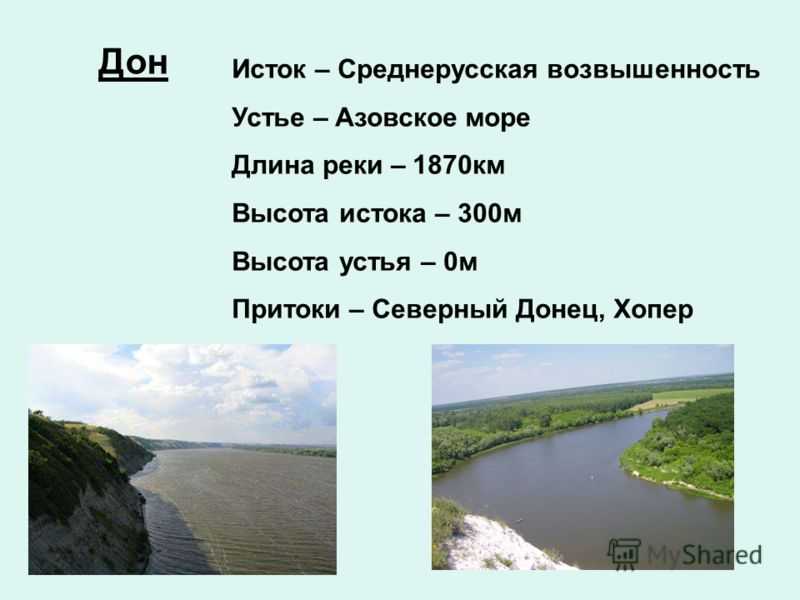 Дон

Исток – Среднерусская возвышенность

Устье – Азовское море

Длина реки – 1870км

Высота истока – 300м

Высота устья – 0м

Притоки – Северный Донец, Хопер

MyShared